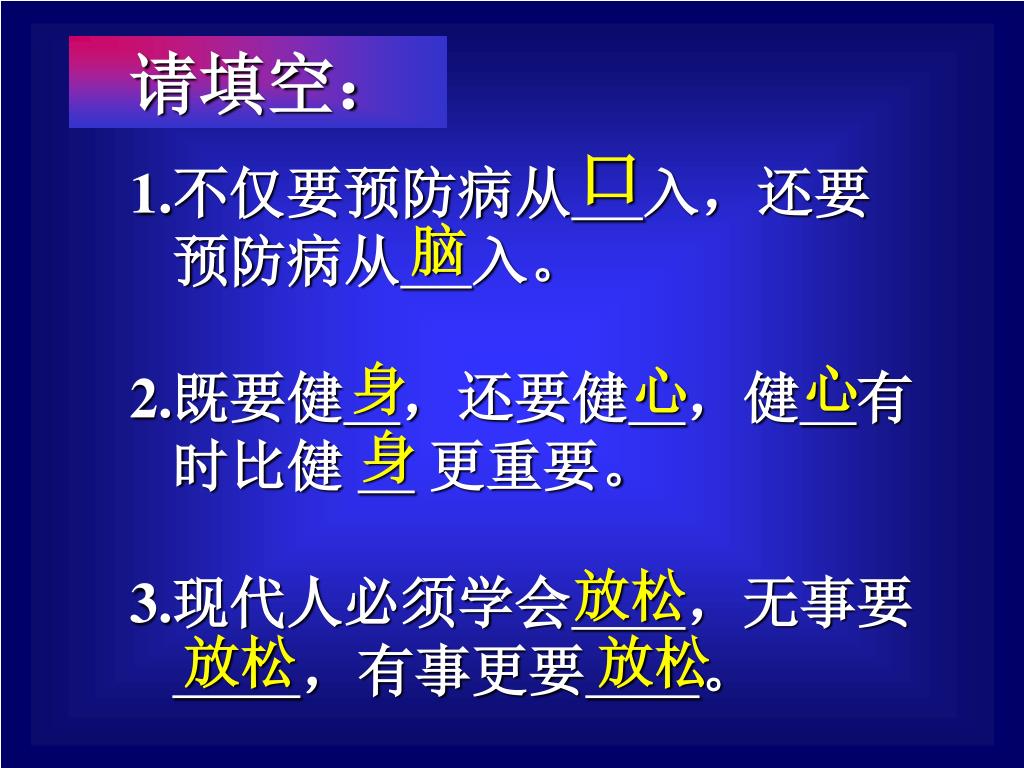 请填空：

1.不仅要预防病从口入，还要预防病从脑入。

2.既要健身，还要健心，健心有时比健身更重要。

3.现代人必须学会放松，无事要放松，有事更要放松。